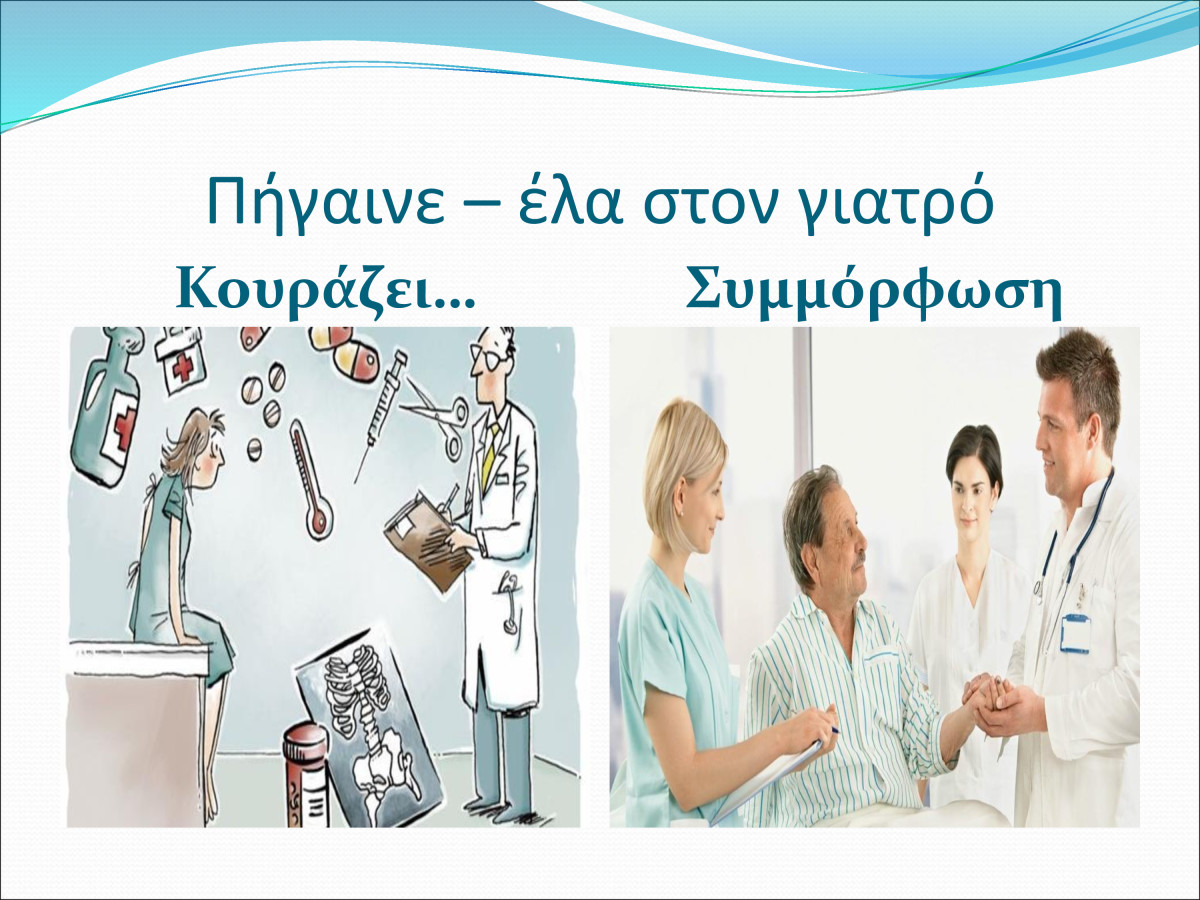 Πήγαινε – έλα στον γιατρό

Κουράζει…

Συμμόρφωση